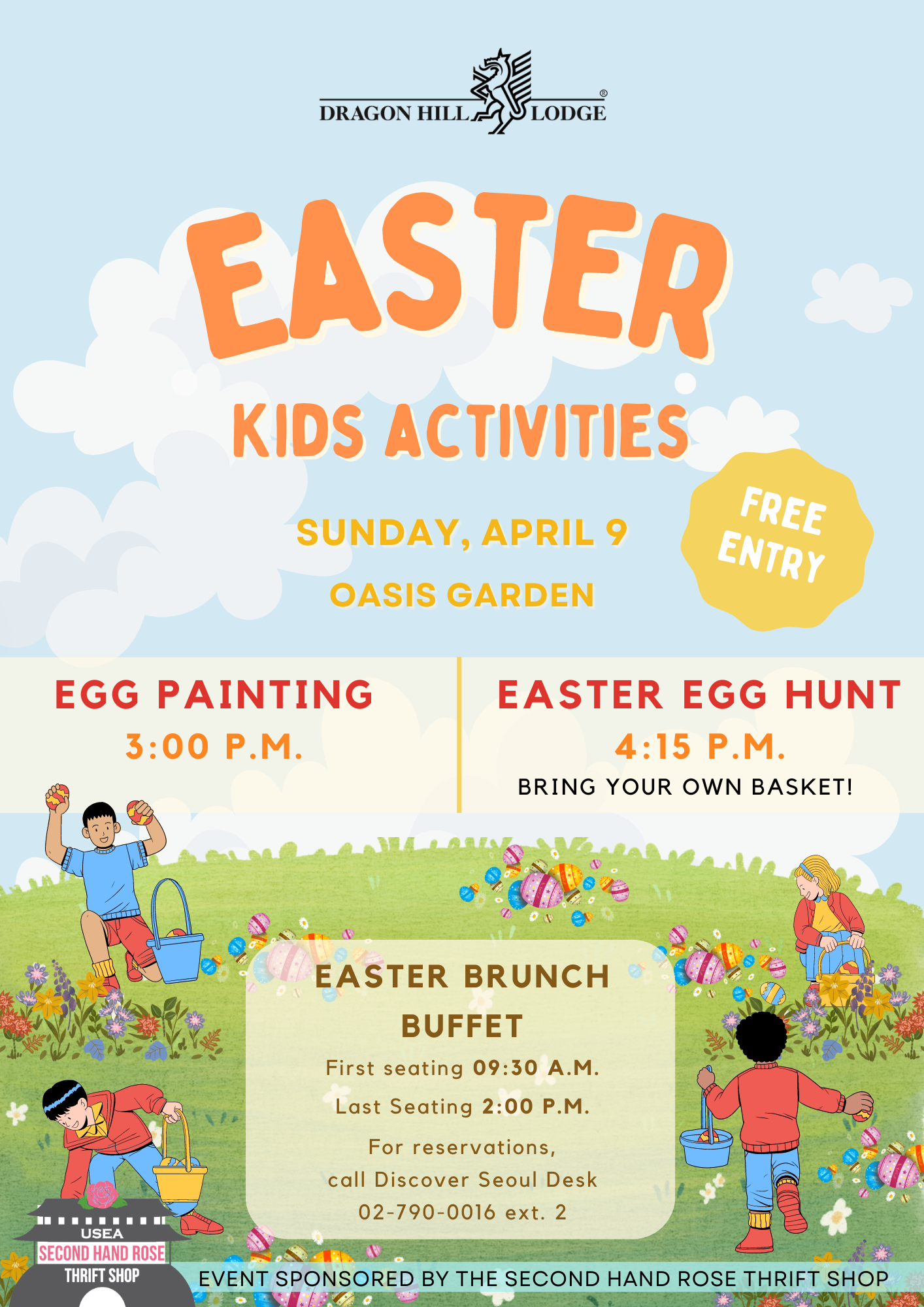 DRAGON HILL LODGE®

EASTER

KIDS ACTIVITIES

SUNDAY, APRIL 9

OASIS GARDEN

FREE ENTRY

EGG PAINTING
3:00 P.M.

EASTER EGG HUNT
4:15 P.M.
BRING YOUR OWN BASKET!

EASTER BRUNCH BUFFET

First seating 09:30 A.M.

Last Seating 2:00 P.M.

For reservations, call Discover Seoul Desk 02-790-0016 ext. 2

USEA
SECOND HAND ROSE
THRIFT SHOP

EVENT SPONSORED BY THE SECOND HAND ROSE THRIFT SHOP